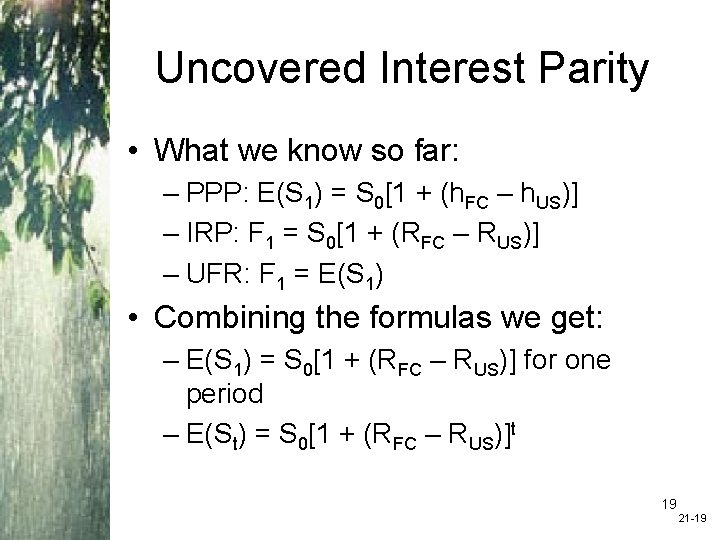 Uncovered Interest Parity

• What we know so far:
– PPP: $E(S_1) = S_0[1 + (h_{FC} – h_{US})]$
– IRP: $F_1 = S_0[1 + (R_{FC} – R_{US})]$
– UFR: $F_1 = E(S_1)$

• Combining the formulas we get:
– $E(S_1) = S_0[1 + (R_{FC} – R_{US})]$ for one period
– $E(S_t) = S_0[1 + (R_{FC} – R_{US})]^t$

19
21-19